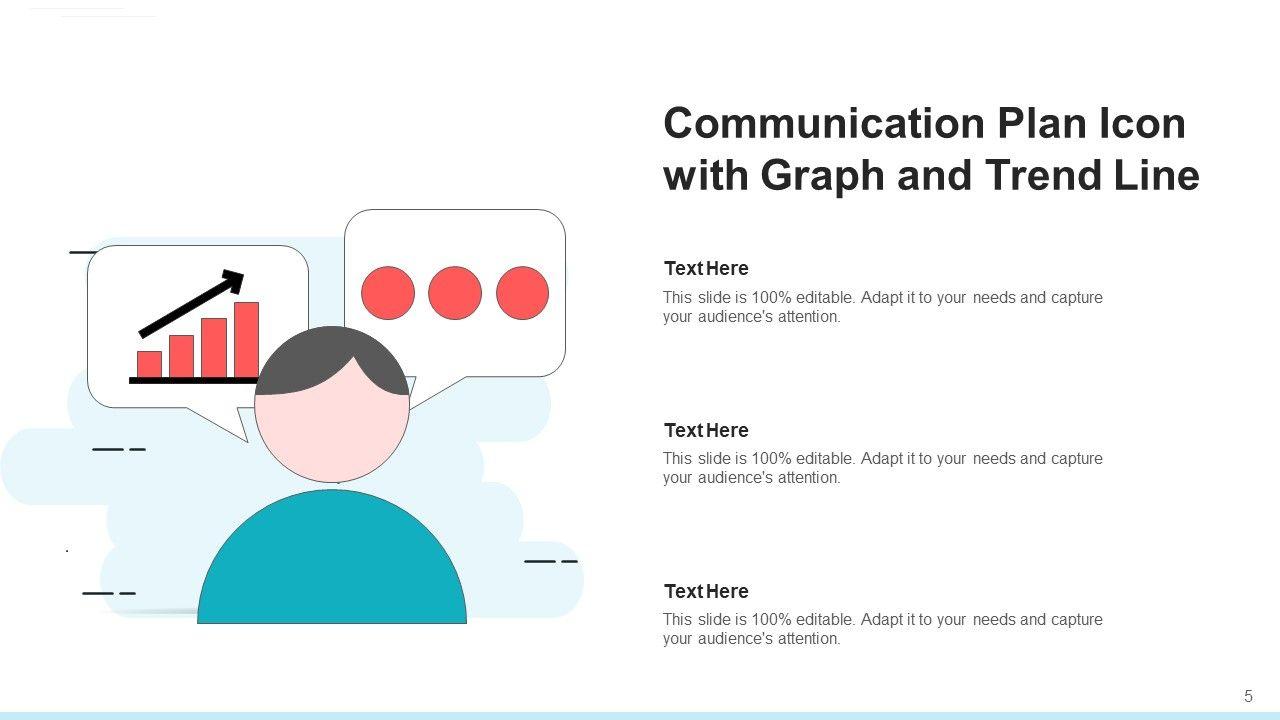 Communication Plan Icon with Graph and Trend Line

Text Here
This slide is 100% editable. Adapt it to your needs and capture your audience's attention.

Text Here
This slide is 100% editable. Adapt it to your needs and capture your audience's attention.

Text Here
This slide is 100% editable. Adapt it to your needs and capture your audience's attention.

5